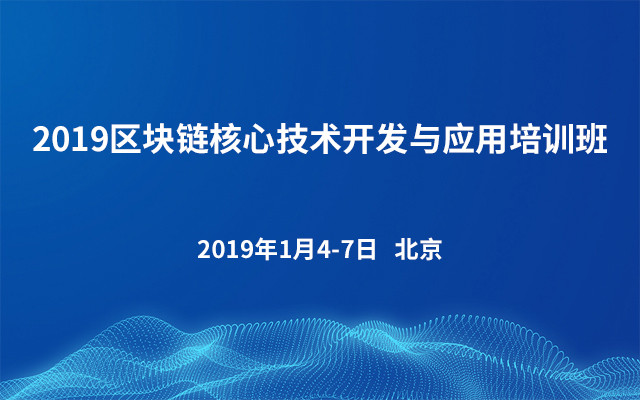 2019区块链核心技术开发与应用培训班

2019年1月4-7日 北京